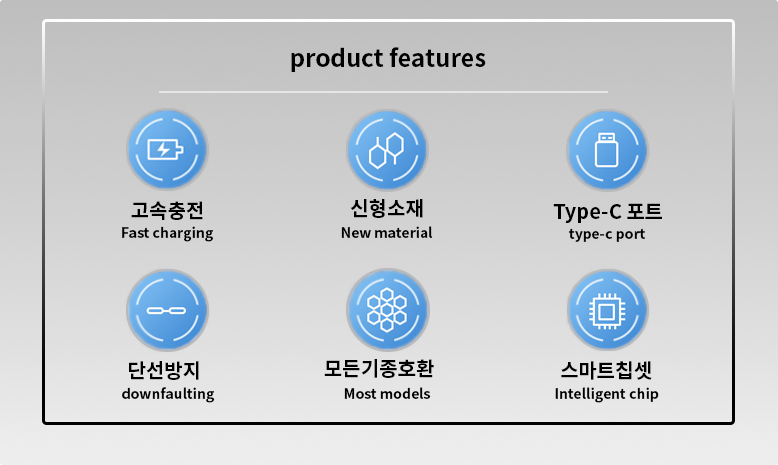 product features

고속충전
Fast charging

신형소재
New material

Type-C 포트
type-c port

단선방지
downfaulting

모든기종호환
Most models

스마트칩셋
Intelligent chip